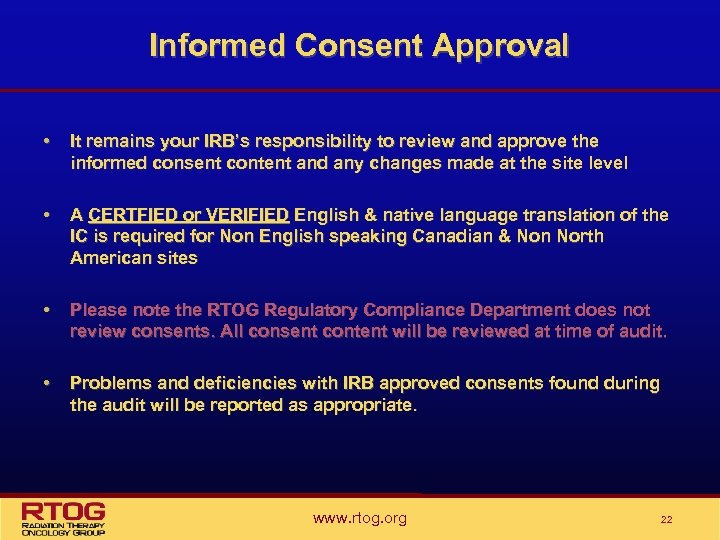 Informed Consent Approval

• It remains your IRB's responsibility to review and approve the informed consent content and any changes made at the site level

• A CERTFIED or VERIFIED English & native language translation of the IC is required for Non English speaking Canadian & Non North American sites

• Please note the RTOG Regulatory Compliance Department does not review consents. All consent content will be reviewed at time of audit.

• Problems and deficiencies with IRB approved consents found during the audit will be reported as appropriate.

RTOG
RADIATION THERAPY ONCOLOGY GROUP

www.rtog.org

22